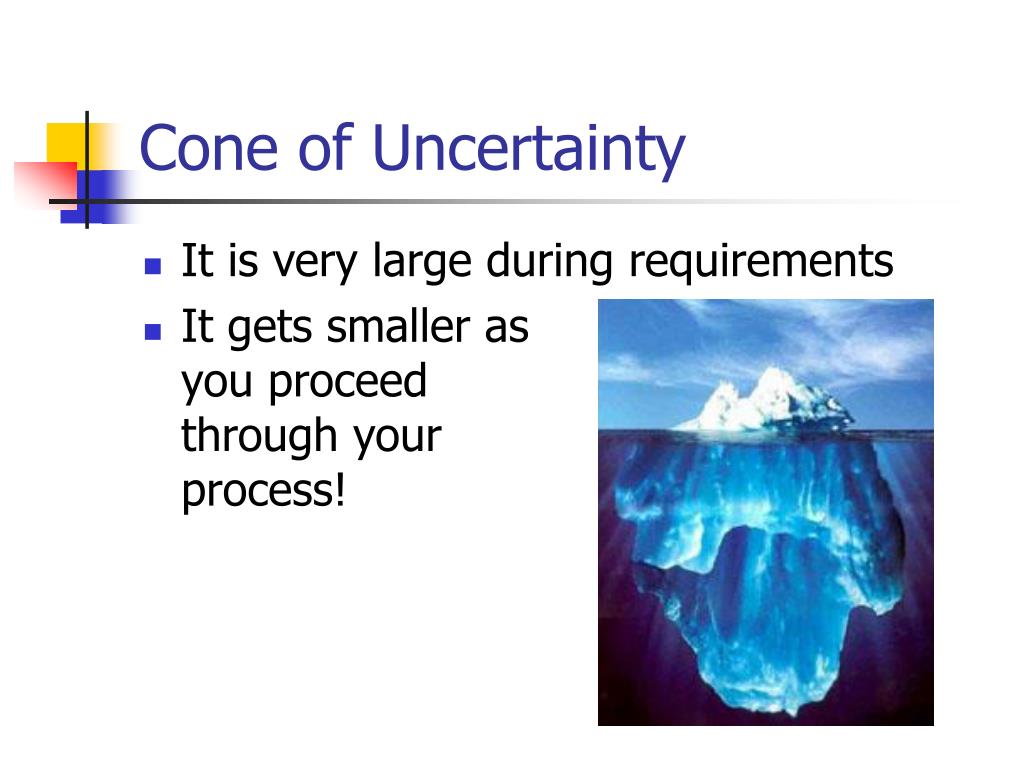 Cone of Uncertainty

- It is very large during requirements
- It gets smaller as you proceed through your process!